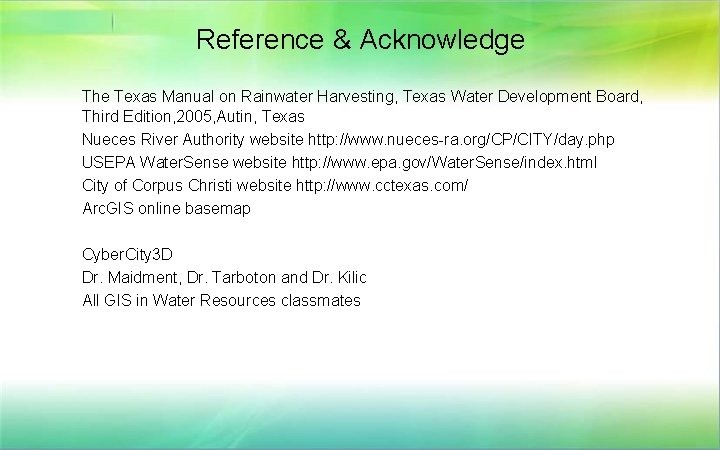 Reference & Acknowledge

The Texas Manual on Rainwater Harvesting, Texas Water Development Board, Third Edition,2005,Autin, Texas
Nueces River Authority website http://www.nueces-ra.org/CP/CITY/day.php
USEPA WaterSense website http://www.epa.gov/WaterSense/index.html
City of Corpus Christi website http://www.cctexas.com/
ArcGIS online basemap

CyberCity3D
Dr. Maidment, Dr. Tarboton and Dr. Kilic
All GIS in Water Resources classmates